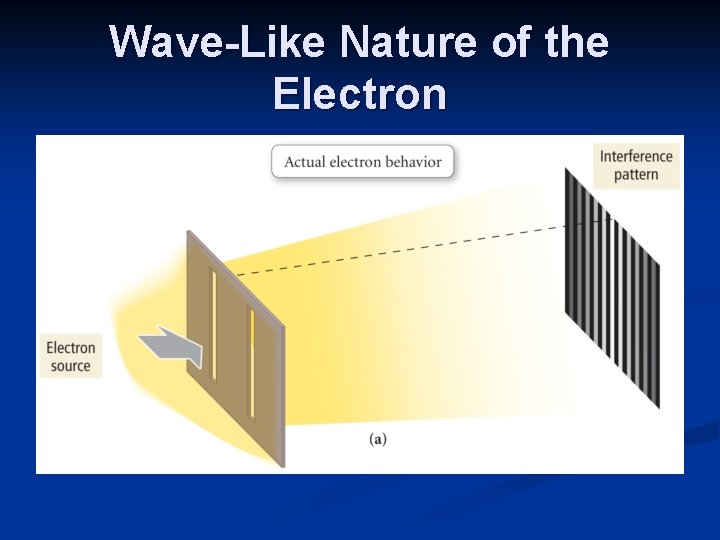 Wave-Like Nature of the Electron

Actual electron behavior

Interference pattern

Electron source

(a)